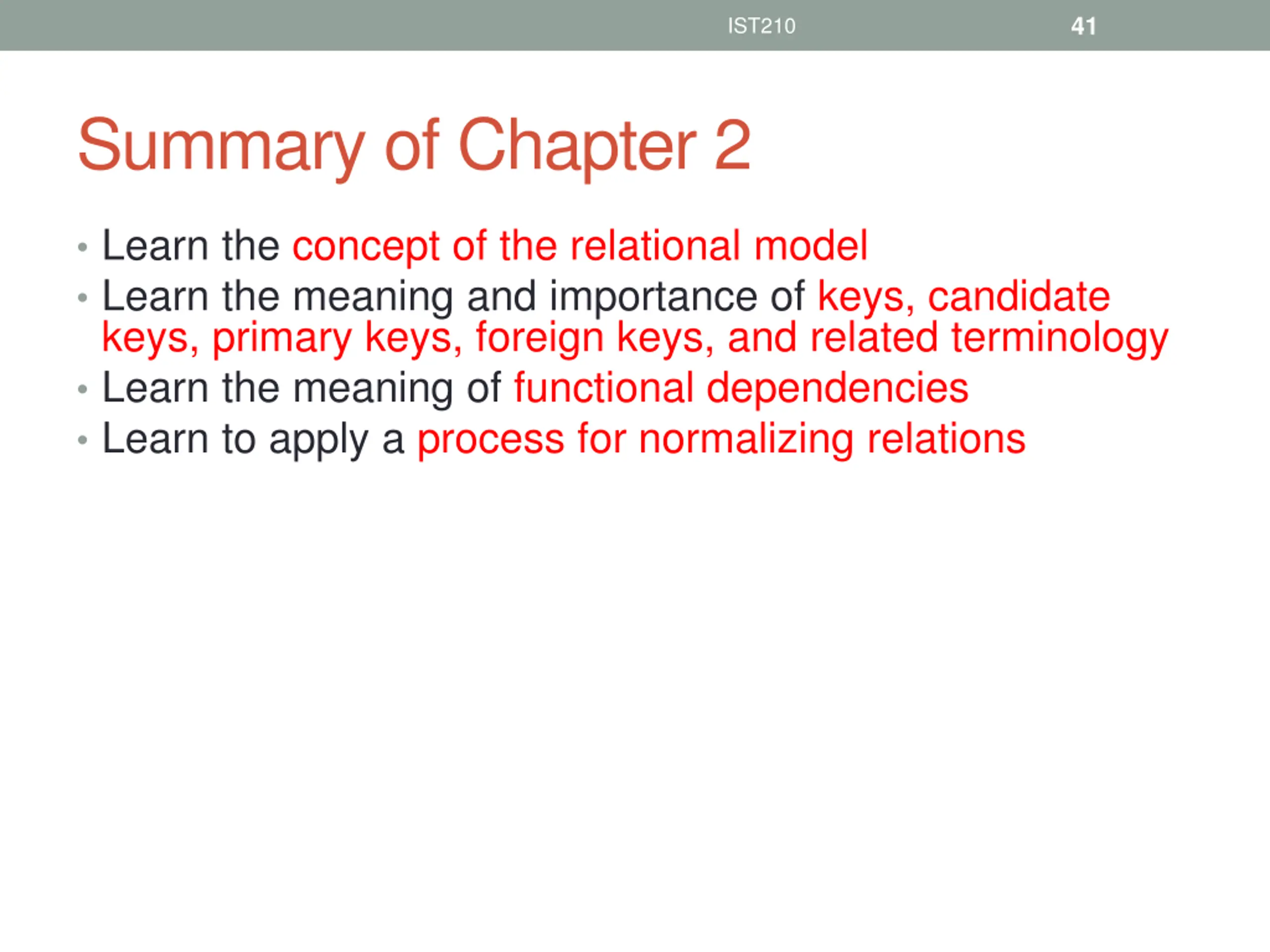 IST210 41

Summary of Chapter 2

• Learn the concept of the relational model
• Learn the meaning and importance of keys, candidate keys, primary keys, foreign keys, and related terminology
• Learn the meaning of functional dependencies
• Learn to apply a process for normalizing relations